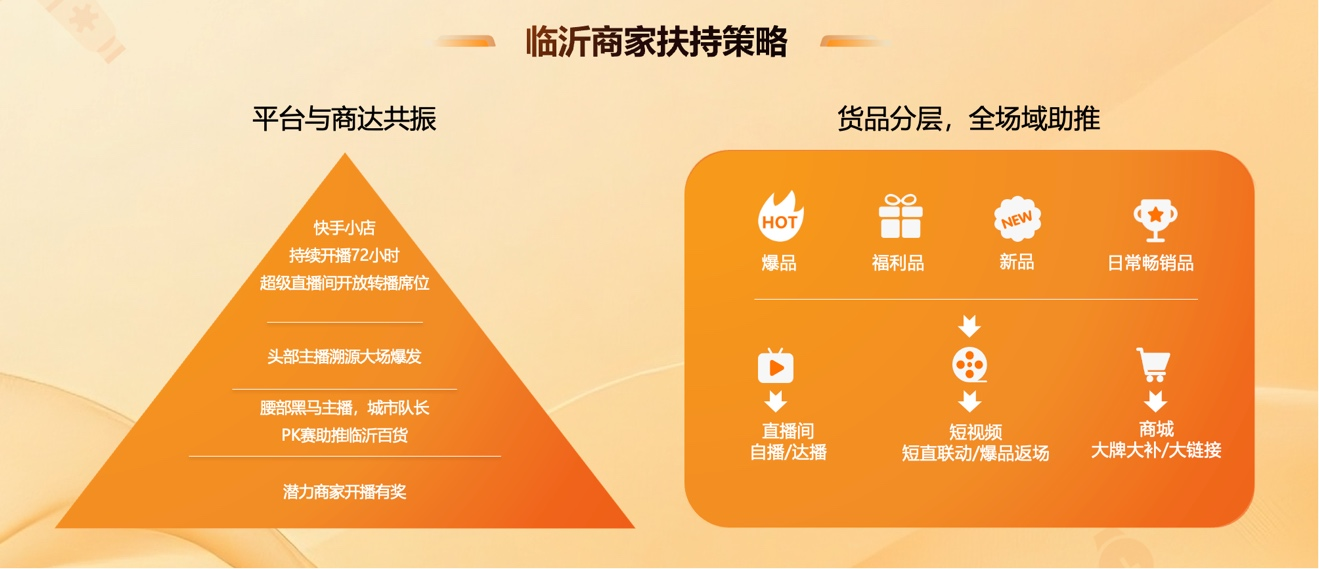 临沂商家扶持策略

平台与商达共振

快手小店
持续开播72小时
超级直播间开放转播席位

头部主播溯源大场爆发

腰部黑马主播，城市队长
PK赛助推临沂百货

潜力商家开播有奖

货品分层，全场域助推

HOT
爆品

福利品

NEW
新品

日常畅销品

直播间
自播/达播

短视频
短直联动/爆品返场

商城
大牌大补/大链接